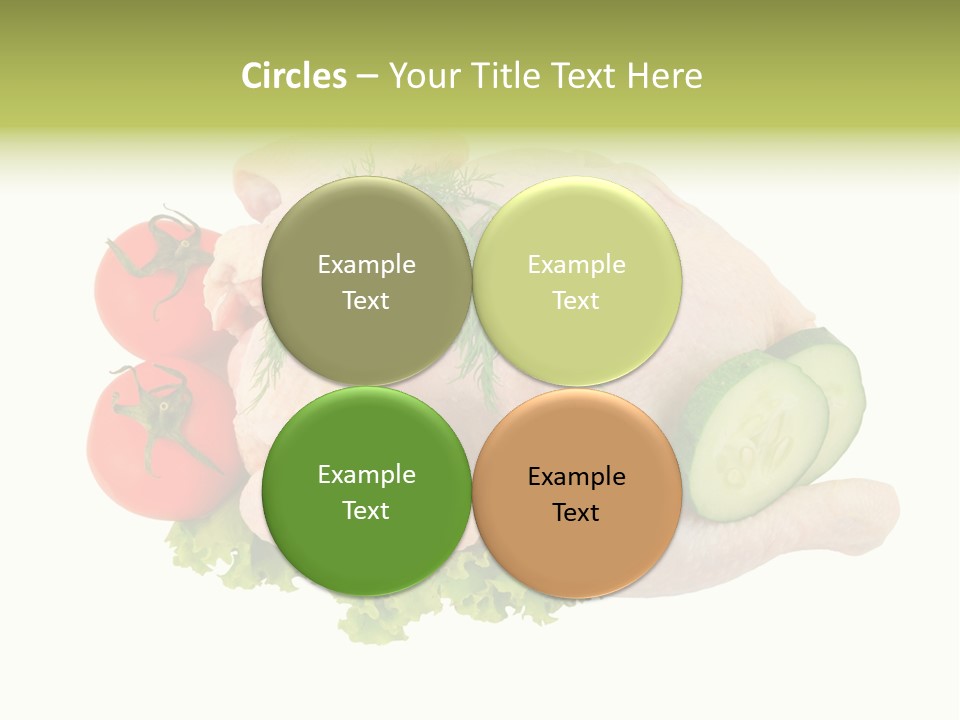 Circles – Your Title Text Here

Example Text

Example Text

Example Text

Example Text